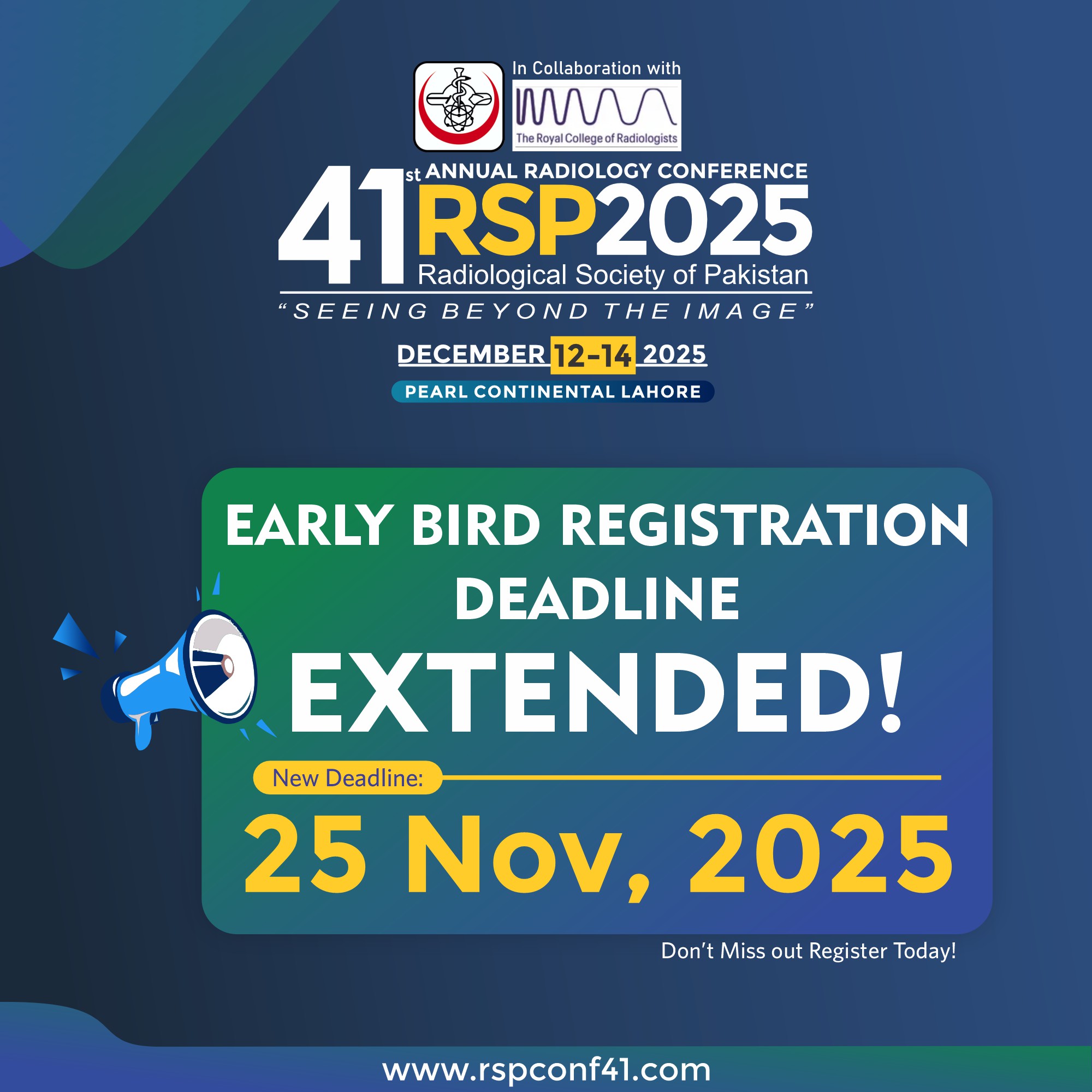 In Collaboration with

The Royal College of Radiologists

41st ANNUAL RADIOLOGY CONFERENCE

RSP2025

Radiological Society of Pakistan

"SEEING BEYOND THE IMAGE"

DECEMBER 12-14 2025

PEARL CONTINENTAL LAHORE

EARLY BIRD REGISTRATION DEADLINE

EXTENDED!

New Deadline:

25 Nov, 2025

Don't Miss out Register Today!

www.rspconf41.com